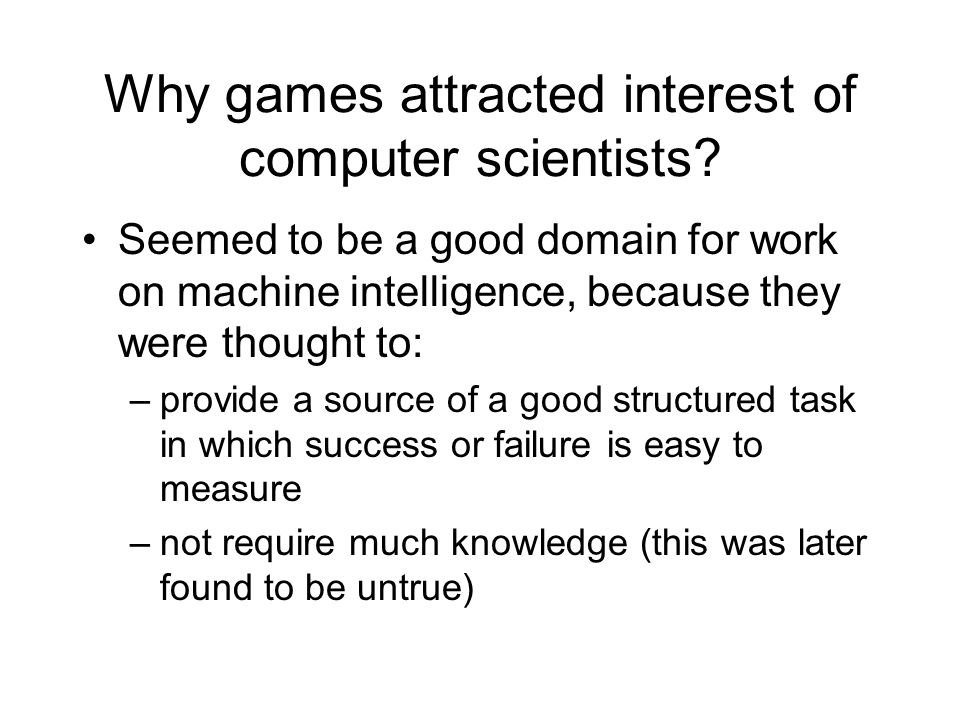 Why games attracted interest of computer scientists?

• Seemed to be a good domain for work on machine intelligence, because they were thought to:

– provide a source of a good structured task in which success or failure is easy to measure

– not require much knowledge (this was later found to be untrue)